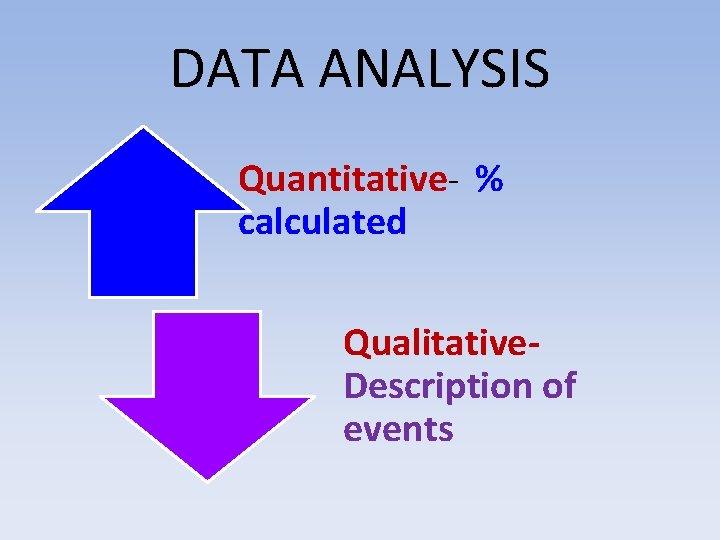 DATA ANALYSIS

Quantitative- % calculated

Qualitative- Description of events